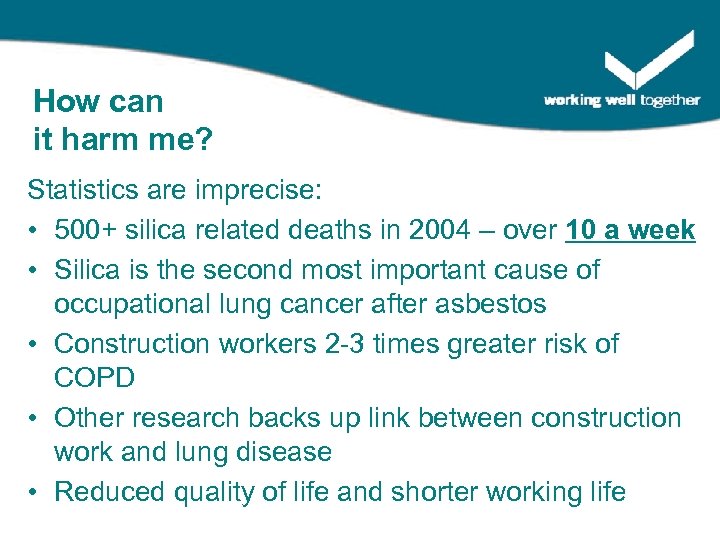 How can
it harm me?

working well together

Statistics are imprecise:

• 500+ silica related deaths in 2004 – over 10 a week
• Silica is the second most important cause of occupational lung cancer after asbestos
• Construction workers 2-3 times greater risk of COPD
• Other research backs up link between construction work and lung disease
• Reduced quality of life and shorter working life